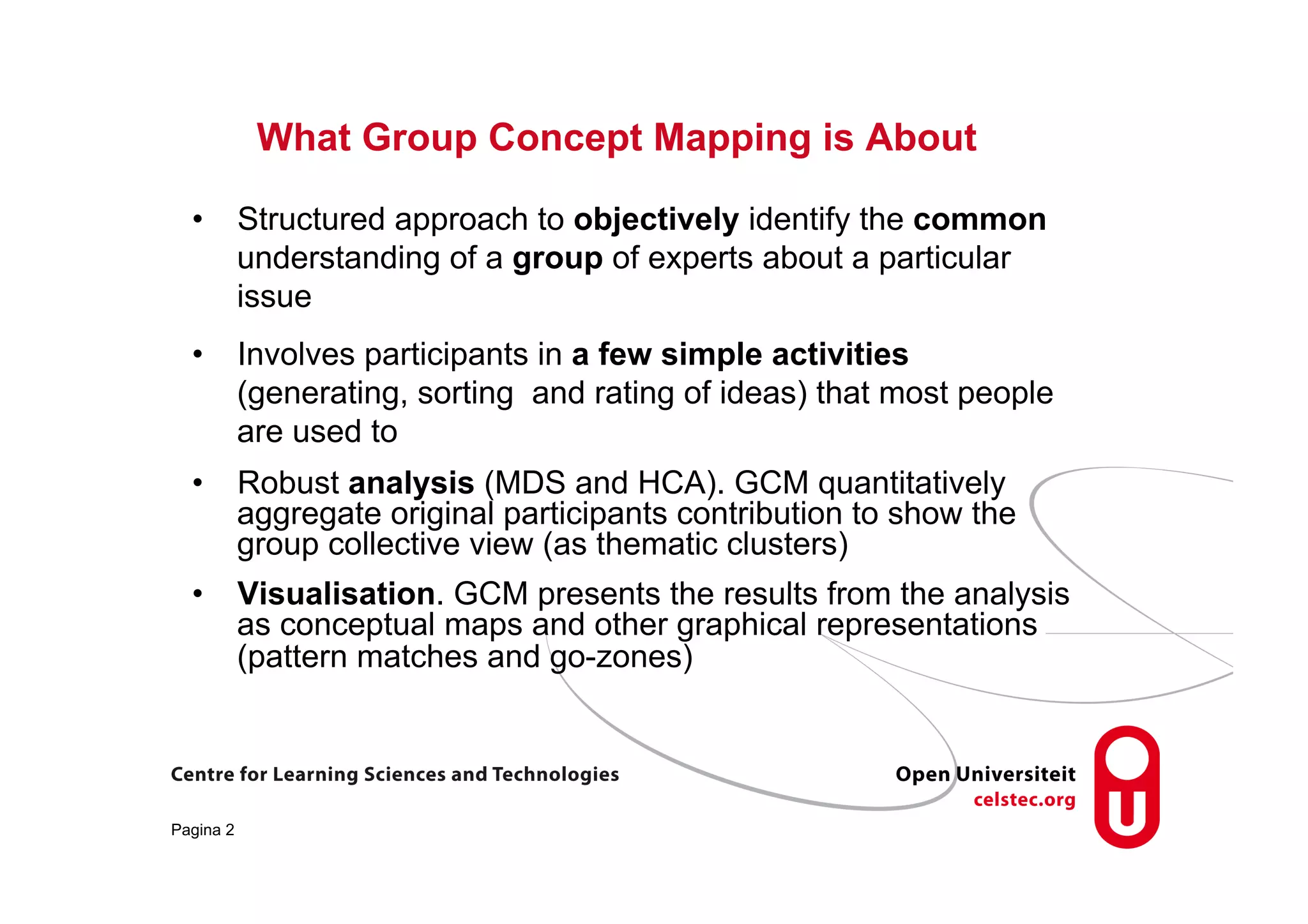 What Group Concept Mapping is About

• Structured approach to objectively identify the common understanding of a group of experts about a particular issue

• Involves participants in a few simple activities (generating, sorting  and rating of ideas) that most people are used to

• Robust analysis (MDS and HCA). GCM quantitatively aggregate original participants contribution to show the group collective view (as thematic clusters)

• Visualisation. GCM presents the results from the analysis as conceptual maps and other graphical representations (pattern matches and go-zones)

Centre for Learning Sciences and Technologies

Open Universiteit
celstec.org

Pagina 2